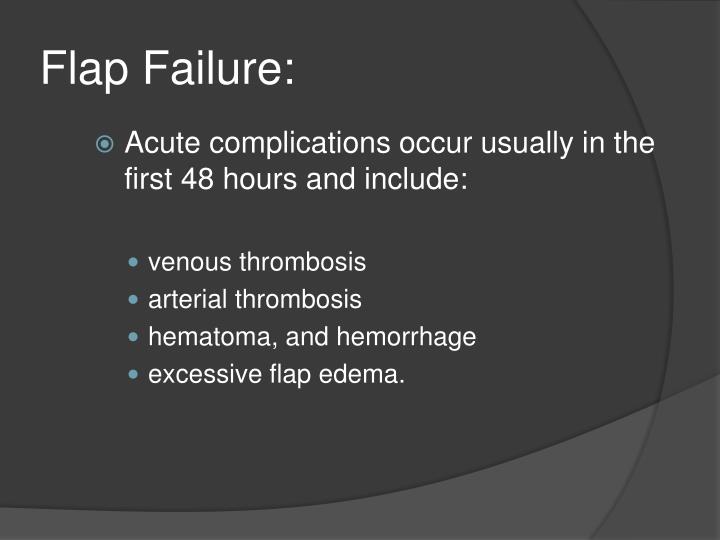 Flap Failure:

Acute complications occur usually in the first 48 hours and include:

- venous thrombosis
- arterial thrombosis
- hematoma, and hemorrhage
- excessive flap edema.